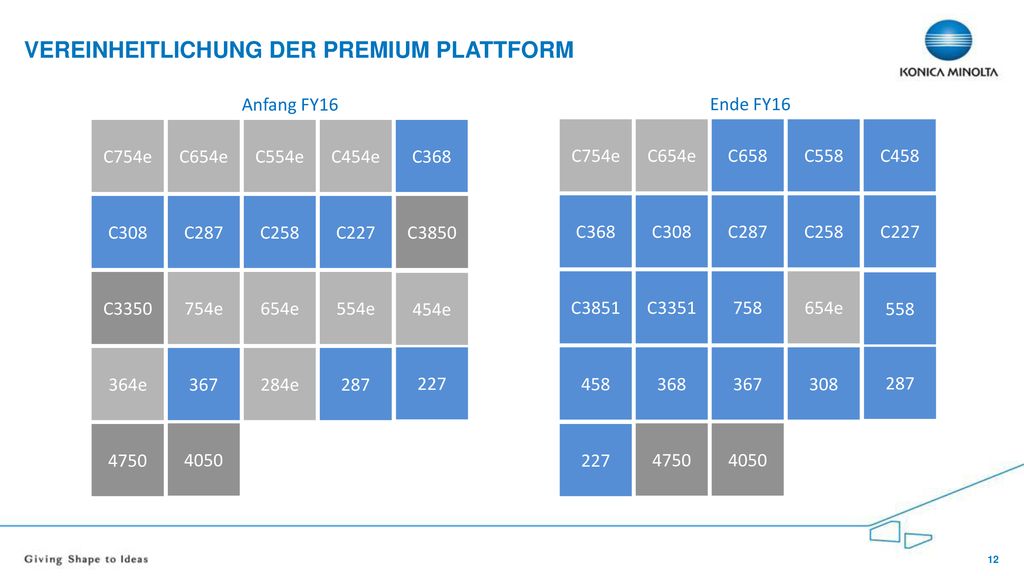 VEREINHEITLICHUNG DER PREMIUM PLATTFORM

KONICA MINOLTA

Anfang FY16

| C754e | C654e | C554e | C454e | C368 |
|---|---|---|---|---|
| C308 | C287 | C258 | C227 | C3850 |
| C3350 | 754e | 654e | 554e | 454e |
| 364e | 367 | 284e | 287 | 227 |
| 4750 | 4050 | | | |

Ende FY16

| C754e | C654e | C658 | C558 | C458 |
|---|---|---|---|---|
| C368 | C308 | C287 | C258 | C227 |
| C3851 | C3351 | 758 | 654e | 558 |
| 458 | 368 | 367 | 308 | 287 |
| 227 | 4750 | 4050 | | |

Giving Shape to Ideas

12